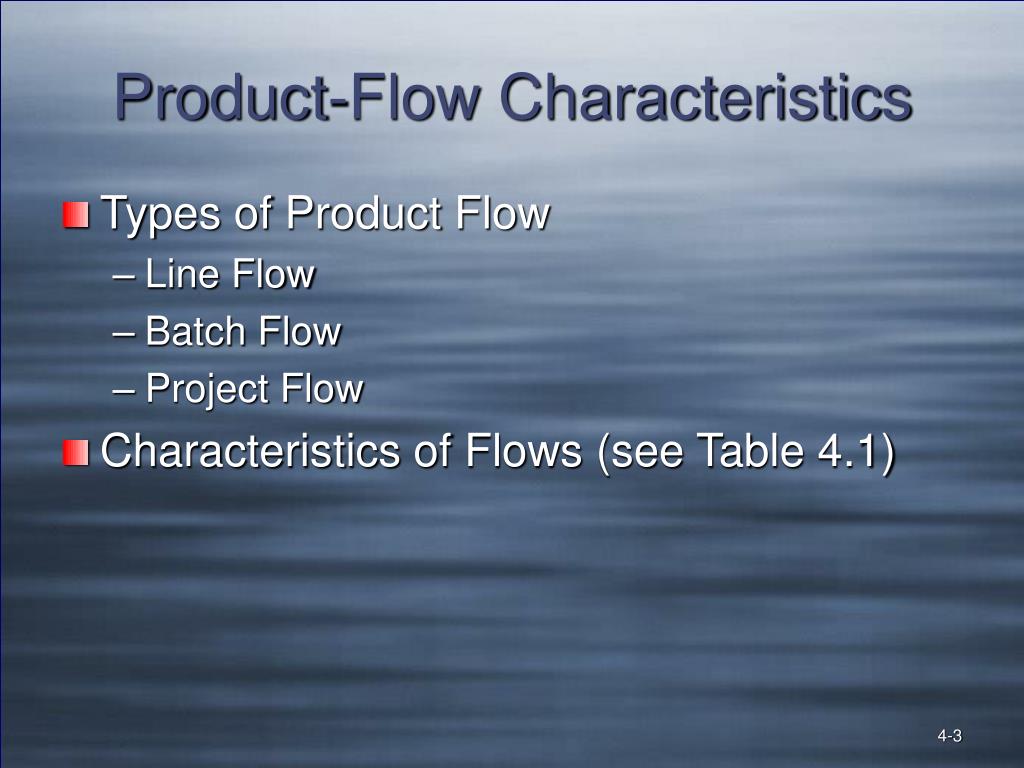 Product-Flow Characteristics

Types of Product Flow
– Line Flow
– Batch Flow
– Project Flow

Characteristics of Flows (see Table 4.1)

4-3